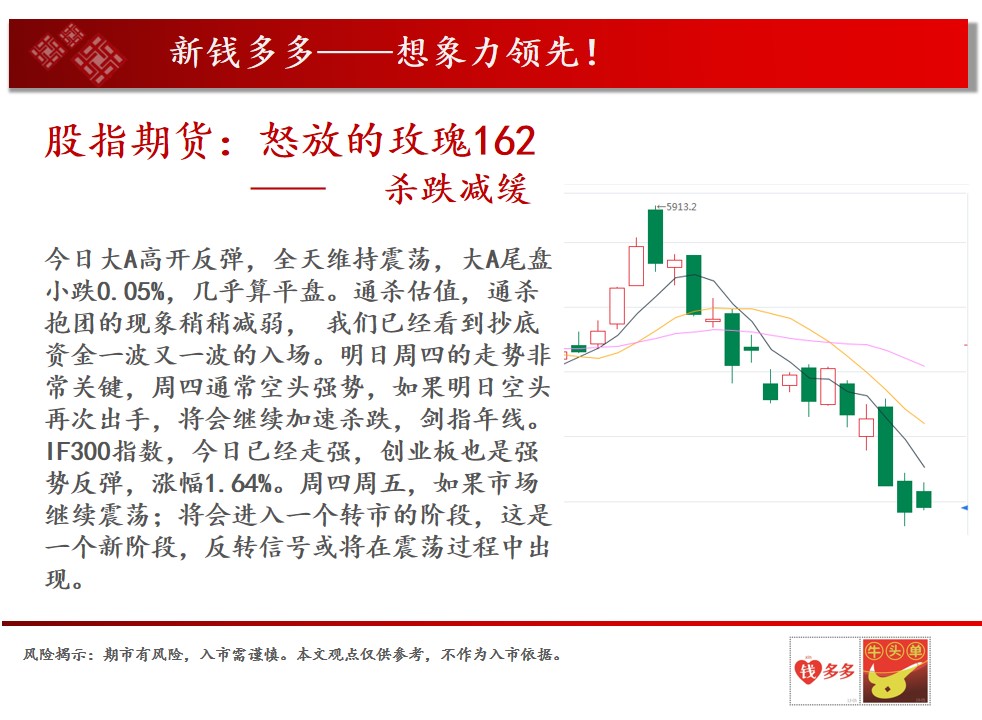 新钱多多——想象力领先！

股指期货：怒放的玫瑰162

—— 杀跌减缓

今日大A高开反弹，全天维持震荡，大A尾盘小跌0.05%，几乎算平盘。通杀估值，通杀抱团的现象稍稍减弱， 我们已经看到抄底资金一波又一波的入场。明日周四的走势非常关键，周四通常空头强势，如果明日空头再次出手，将会继续加速杀跌，剑指年线。IF300指数，今日已经走强，创业板也是强势反弹，涨幅1.64%。周四周五，如果市场继续震荡；将会进入一个转市的阶段，这是一个新阶段，反转信号或将在震荡过程中出现。

5913.2

风险揭示：期市有风险，入市需谨慎。本文观点仅供参考，不作为入市依据。

钱多多 牛头单